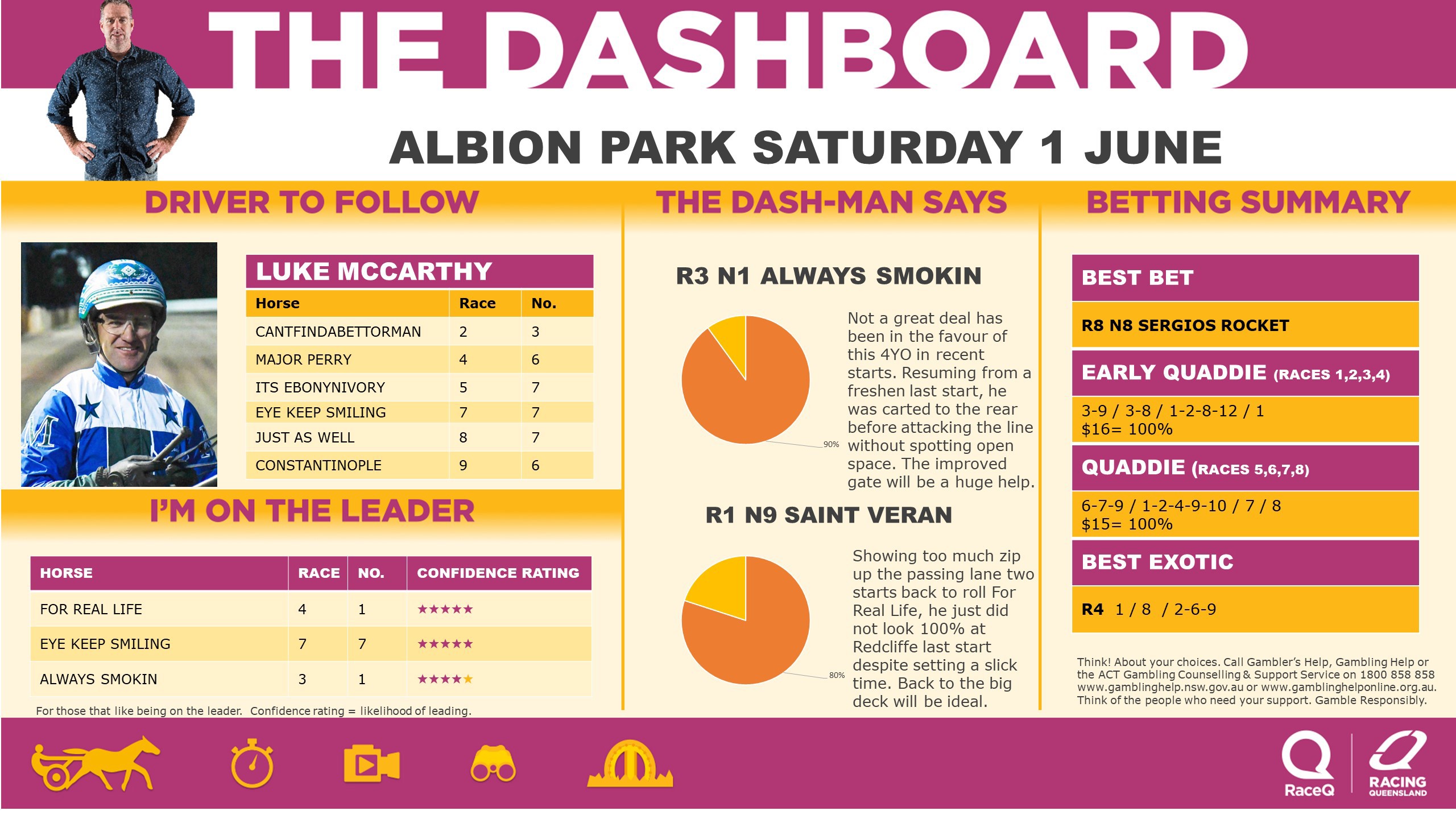 THE DASHBOARD

ALBION PARK SATURDAY 1 JUNE

DRIVER TO FOLLOW

LUKE MCCARTHY

| Horse | Race | No. |
|---|---|---|
| CANTFINDABETTORMAN | 2 | 3 |
| MAJOR PERRY | 4 | 6 |
| ITS EBONYNIVORY | 5 | 7 |
| EYE KEEP SMILING | 7 | 7 |
| JUST AS WELL | 8 | 7 |
| CONSTANTINOPLE | 9 | 6 |

I'M ON THE LEADER

| HORSE | RACE | NO. | CONFIDENCE RATING |
|---|---|---|---|
| FOR REAL LIFE | 4 | 1 | ★★★★★ |
| EYE KEEP SMILING | 7 | 7 | ★★★★★ |
| ALWAYS SMOKIN | 3 | 1 | ★★★★★ |

For those that like being on the leader. Confidence rating = likelihood of leading.

THE DASH-MAN SAYS

R3 N1 ALWAYS SMOKIN

90%

Not a great deal has been in the favour of this 4YO in recent starts. Resuming from a freshen last start, he was carted to the rear before attacking the line without spotting open space. The improved gate will be a huge help.

R1 N9 SAINT VERAN

80%

Showing too much zip up the passing lane two starts back to roll For Real Life, he just did not look 100% at Redcliffe last start despite setting a slick time. Back to the big deck will be ideal.

BETTING SUMMARY

BEST BET

R8 N8 SERGIOS ROCKET

EARLY QUADDIE (RACES 1,2,3,4)

3-9 / 3-8 / 1-2-8-12 / 1
$16= 100%

QUADDIE (RACES 5,6,7,8)

6-7-9 / 1-2-4-9-10 / 7 / 8
$15= 100%

BEST EXOTIC

R4 1 / 8 / 2-6-9

Think! About your choices. Call Gambler's Help, Gambling Help or the ACT Gambling Counselling & Support Service on 1800 858 858 www.gamblinghelp.nsw.gov.au or www.gamblinghelponline.org.au. Think of the people who need your support. Gamble Responsibly.

RaceQ

RACING QUEENSLAND